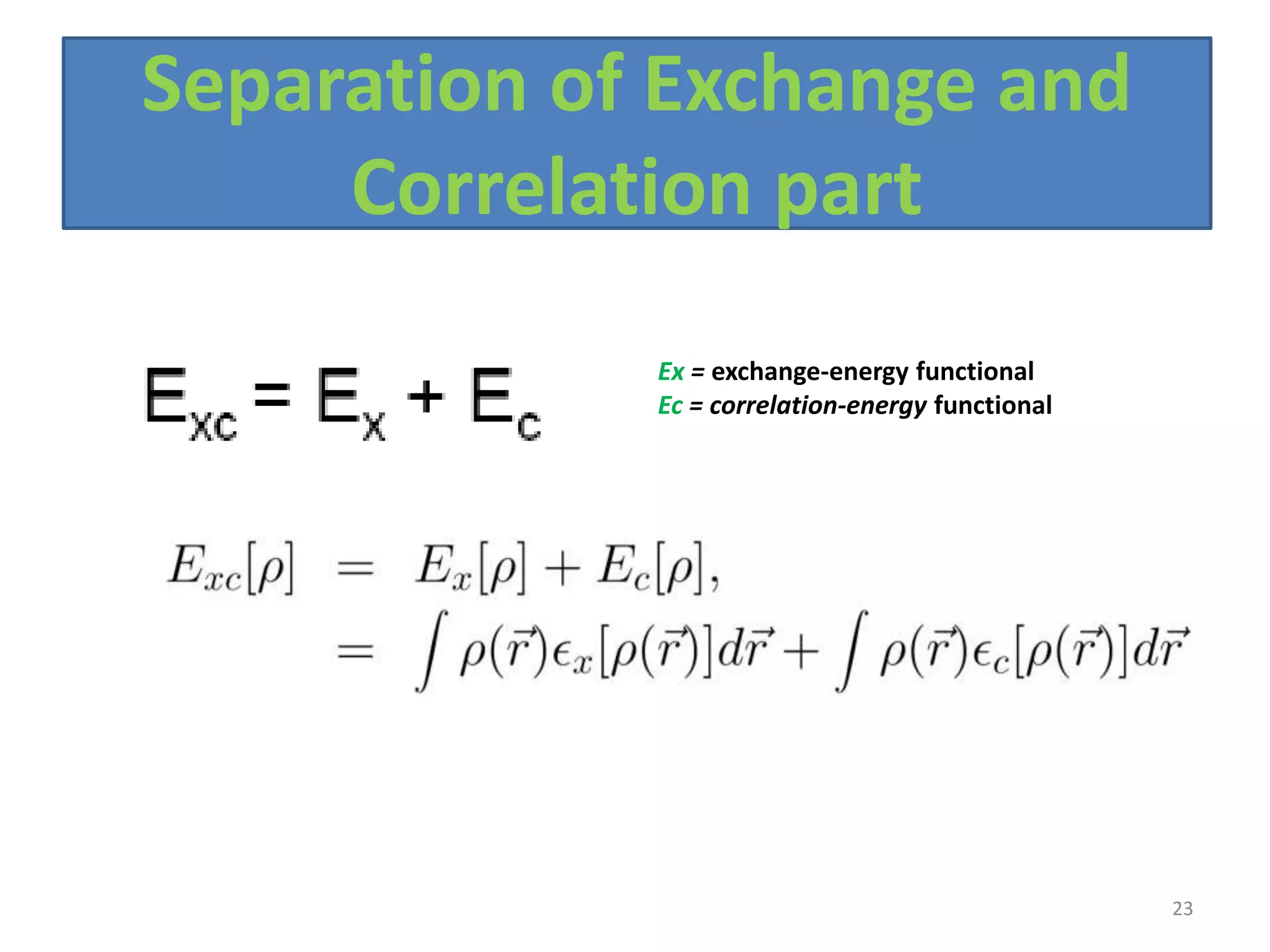 Separation of Exchange and Correlation part

$E_{xc} = E_x + E_c$

Ex = exchange-energy functional
Ec = correlation-energy functional

$E_{xc}[\rho] = E_x[\rho] + E_c[\rho],$
$= \int \rho(\vec{r})\epsilon_x[\rho(\vec{r})]d\vec{r} + \int \rho(\vec{r})\epsilon_c[\rho(\vec{r})]d\vec{r}$

23